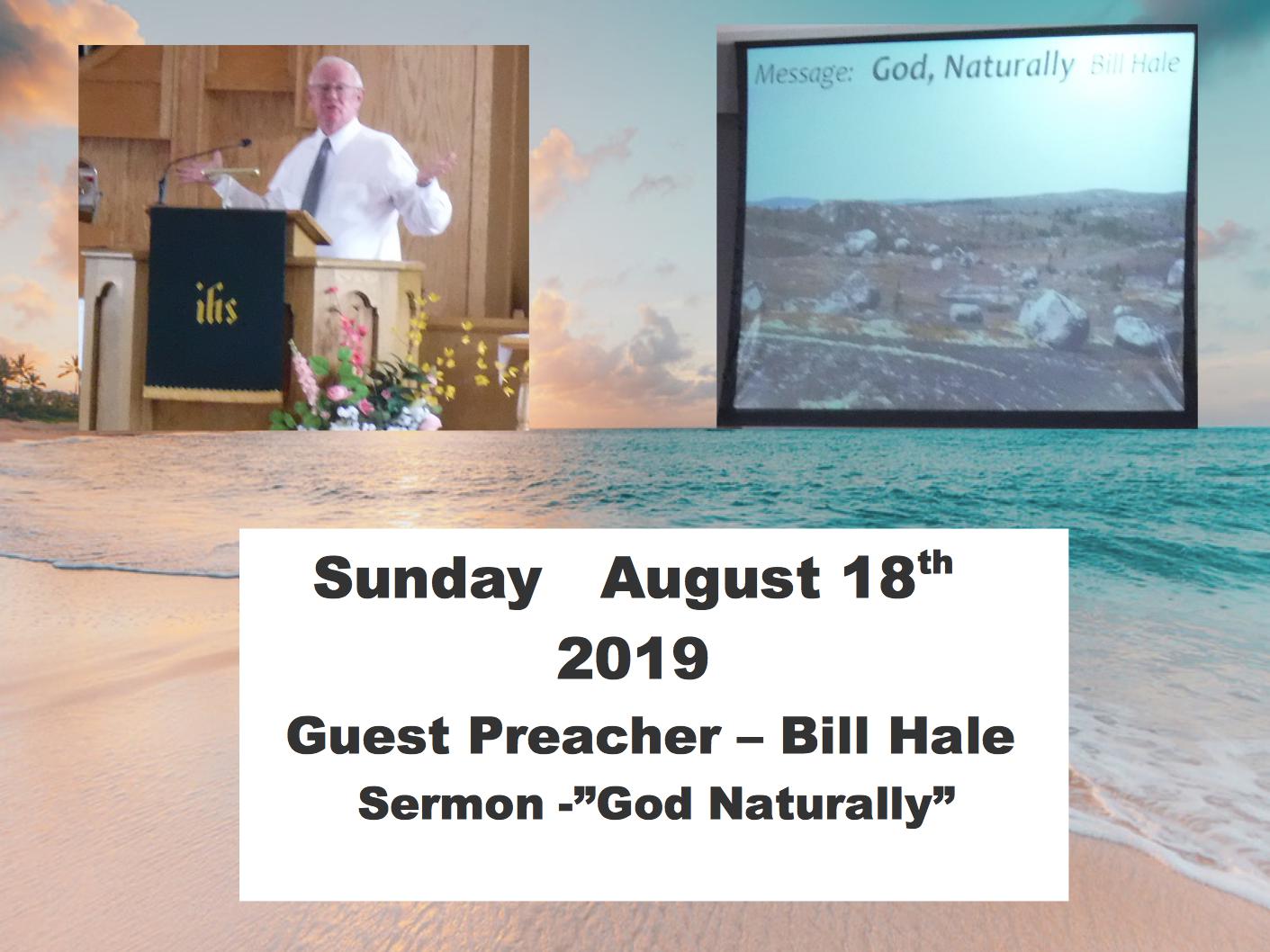 ihs

Message: God, Naturally Bill Hale

Sunday August 18$^{th}$ 2019

Guest Preacher – Bill Hale

Sermon -”God Naturally”